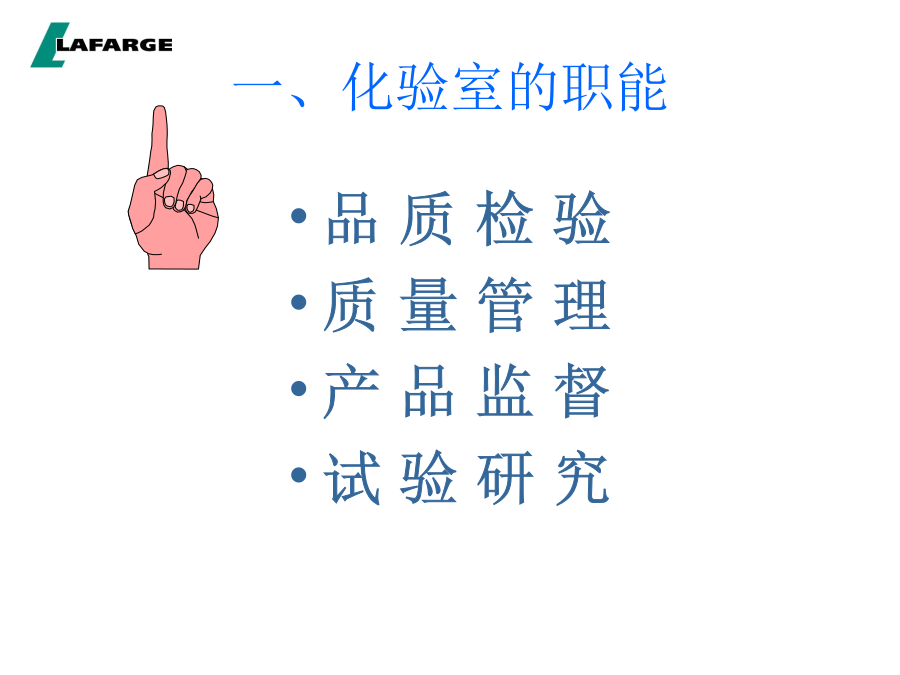 LAFARGE

一、化验室的职能

• 品 质 检 验
• 质 量 管 理
• 产 品 监 督
• 试 验 研 究